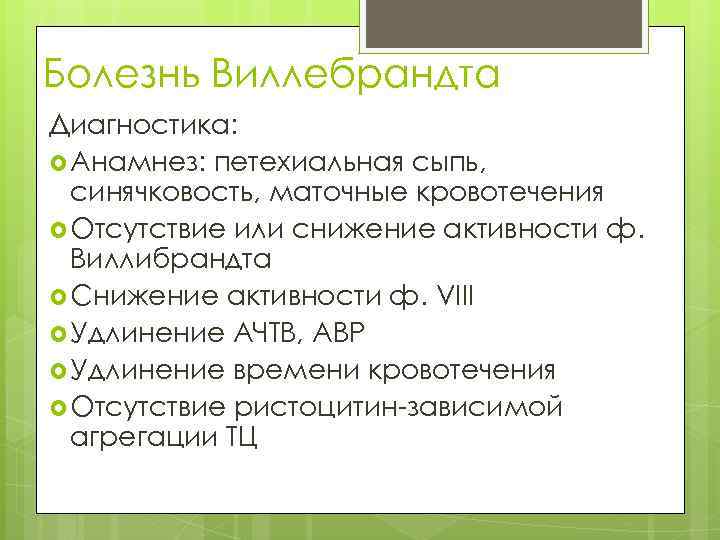 Болезнь Виллебрандта

Диагностика:

Анамнез: петехиальная сыпь, синячковость, маточные кровотечения

Отсутствие или снижение активности ф. Виллибрандта

Снижение активности ф. VIII

Удлинение АЧТВ, АВР

Удлинение времени кровотечения

Отсутствие ристоцитин-зависимой агрегации ТЦ